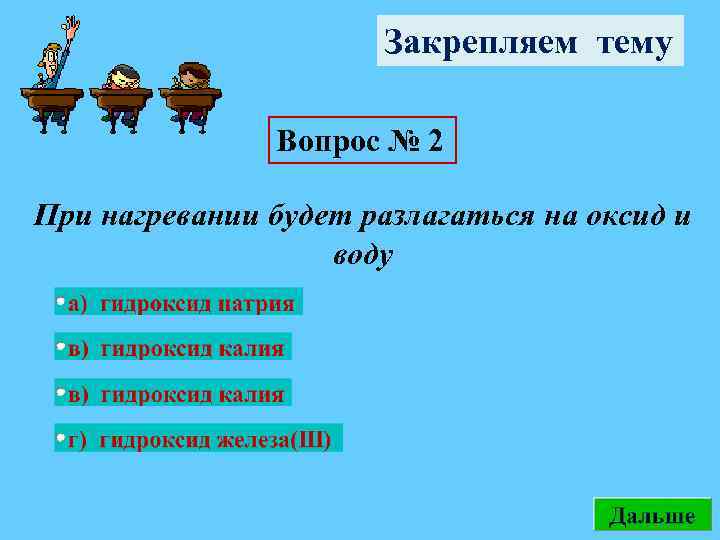 Закрепляем тему

Вопрос № 2

При нагревании будет разлагаться на оксид и воду

а) гидроксид натрия

в) гидроксид калия

в) гидроксид калия

г) гидроксид железа(III)

Дальше